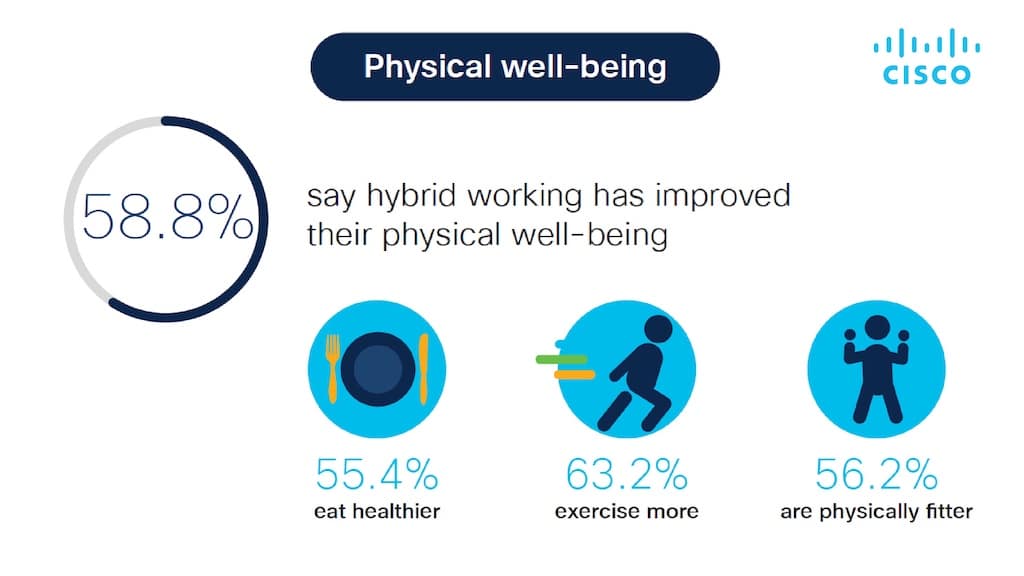 Physical well-being

CISCO

58.8%

say hybrid working has improved their physical well-being

55.4%
eat healthier

63.2%
exercise more

56.2%
are physically fitter